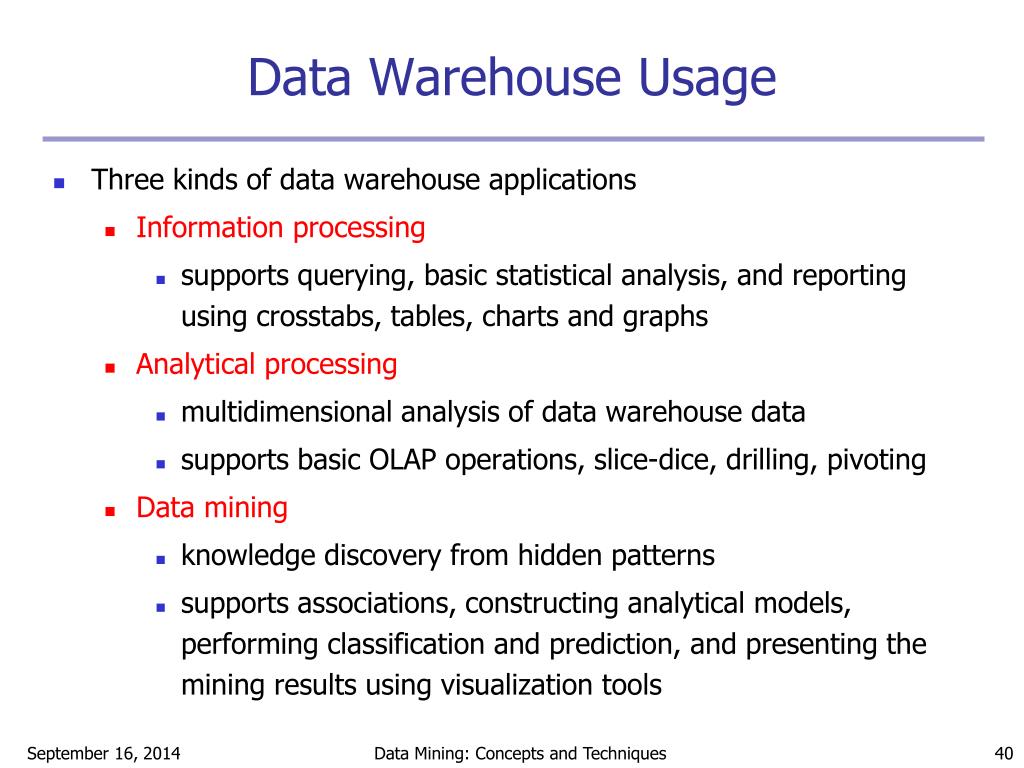 Data Warehouse Usage

- Three kinds of data warehouse applications
  - Information processing
    - supports querying, basic statistical analysis, and reporting using crosstabs, tables, charts and graphs
  - Analytical processing
    - multidimensional analysis of data warehouse data
    - supports basic OLAP operations, slice-dice, drilling, pivoting
  - Data mining
    - knowledge discovery from hidden patterns
    - supports associations, constructing analytical models, performing classification and prediction, and presenting the mining results using visualization tools

September 16, 2014 Data Mining: Concepts and Techniques 40